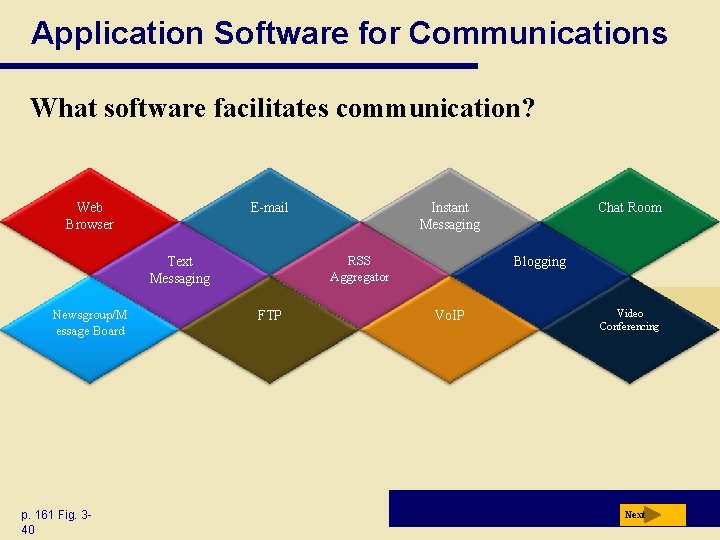 Application Software for Communications

What software facilitates communication?

Web Browser

E-mail

Instant Messaging

Chat Room

Text Messaging

RSS Aggregator

Blogging

Newsgroup/Message Board

FTP

VoIP

Video Conferencing

p. 161 Fig. 3-40

Next